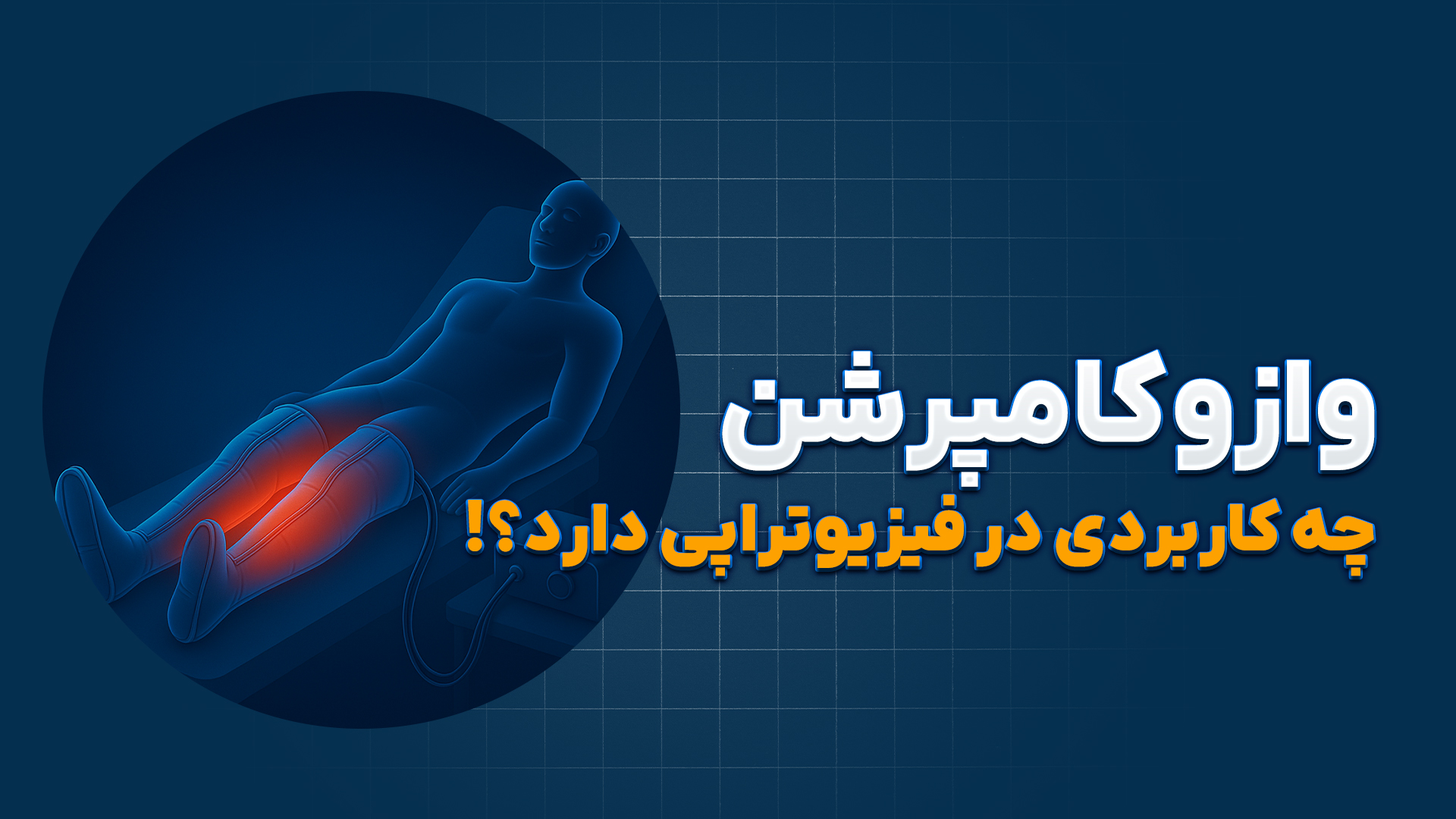 وازوکامپرشن
چه کاربردی در فیزیوتراپی دارد؟!